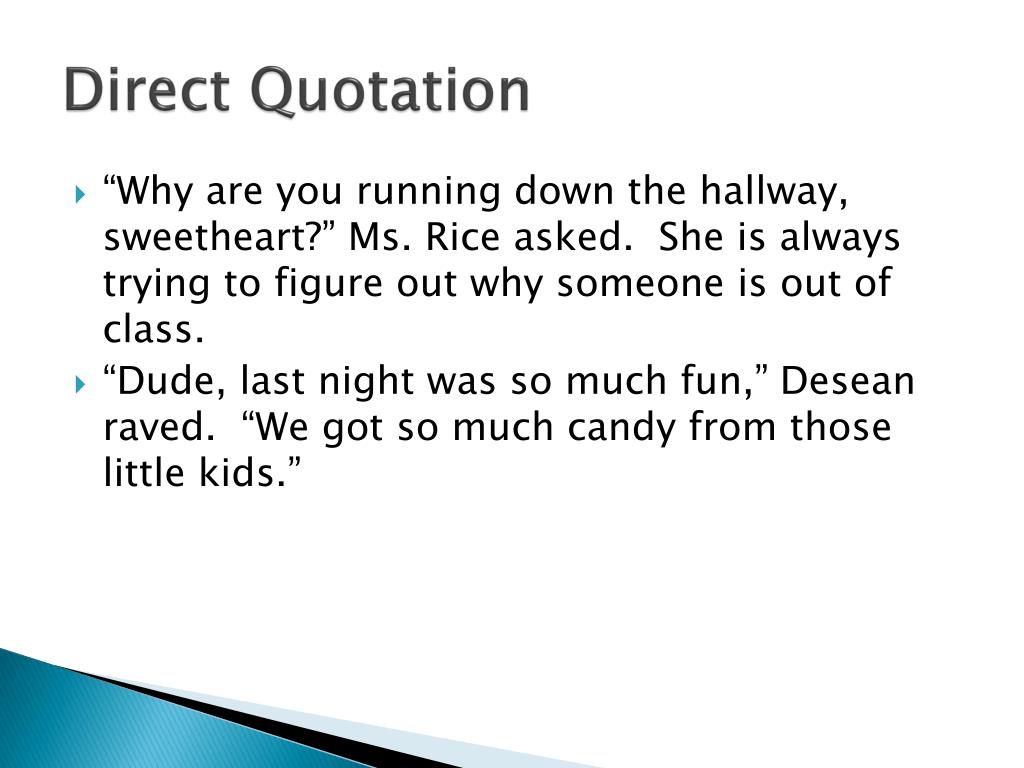 Direct Quotation

“Why are you running down the hallway, sweetheart?” Ms. Rice asked.  She is always trying to figure out why someone is out of class.

“Dude, last night was so much fun,” Desean raved.  “We got so much candy from those little kids.”